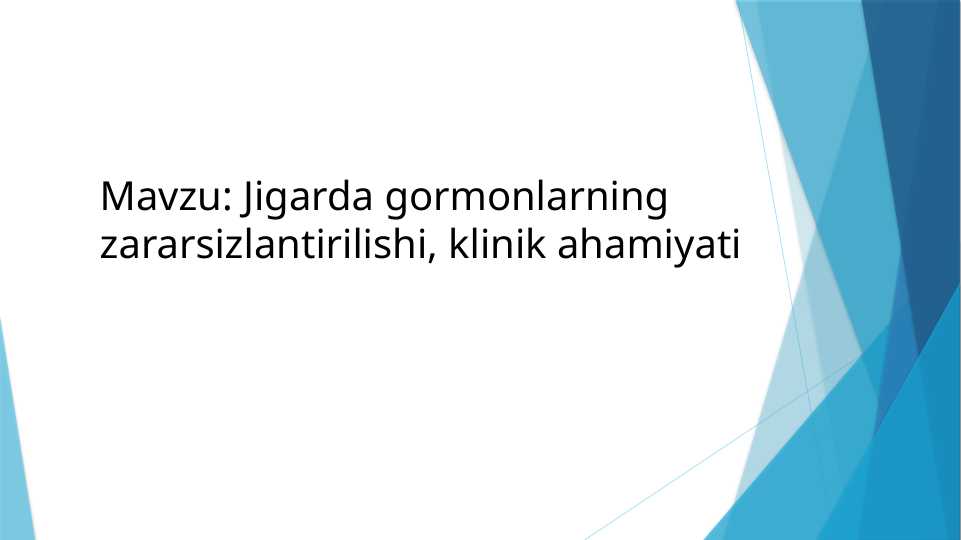 Mavzu: Jigarda gormonlarning zararsizlantirilishi, klinik ahamiyati